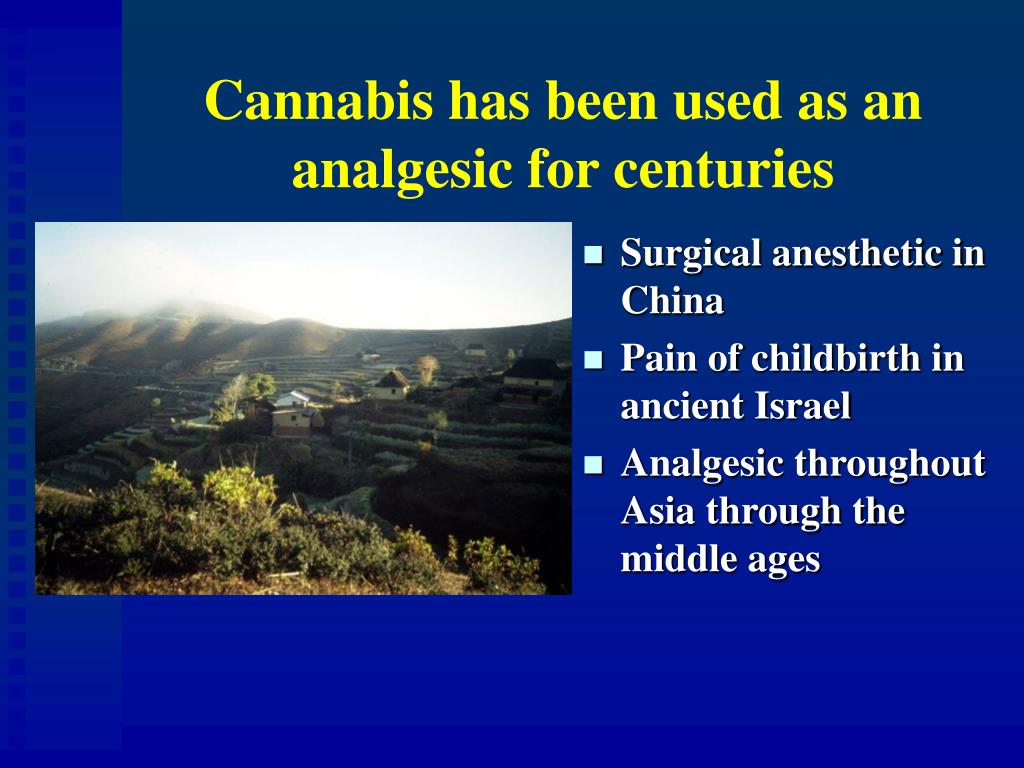 Cannabis has been used as an analgesic for centuries

- Surgical anesthetic in China
- Pain of childbirth in ancient Israel
- Analgesic throughout Asia through the middle ages